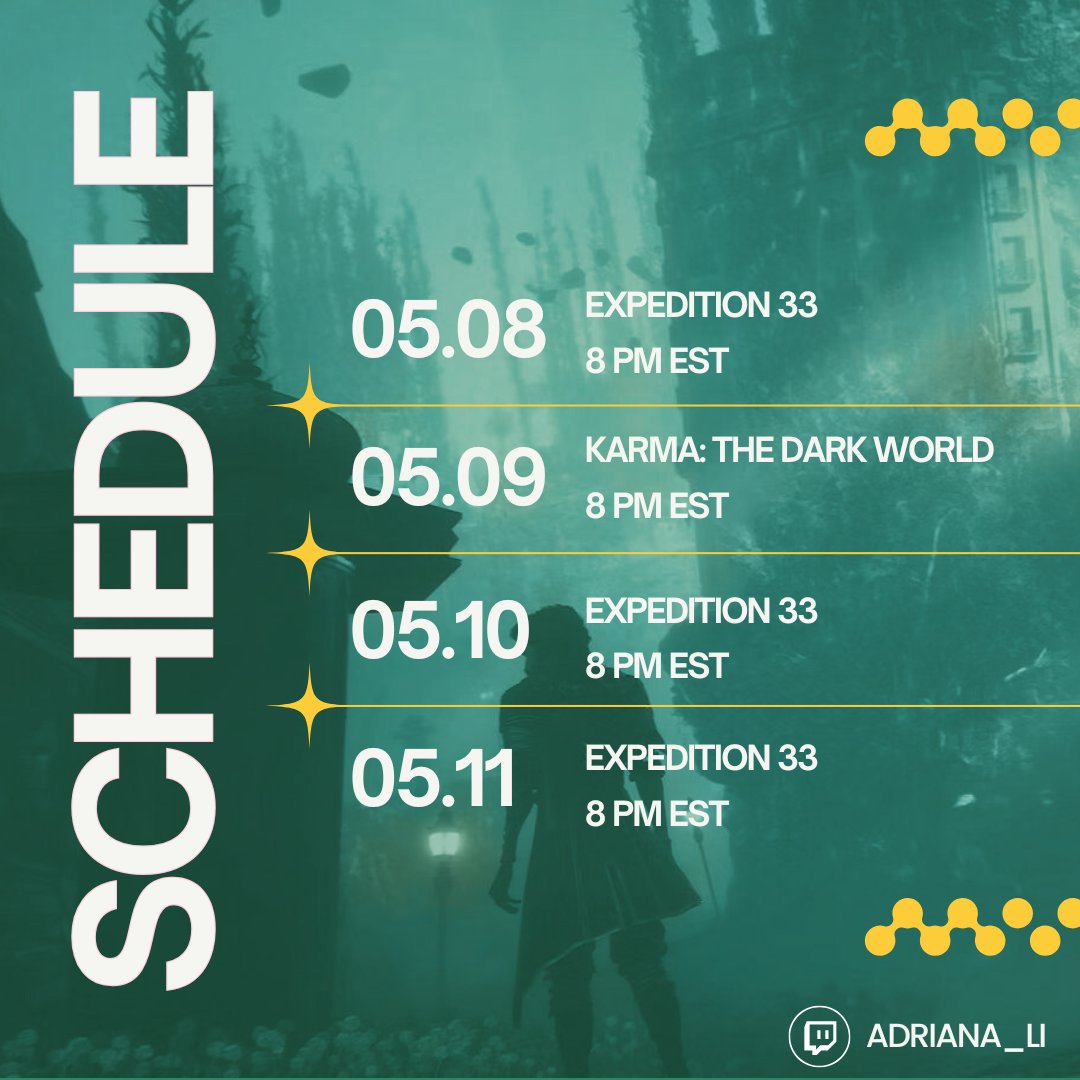 SCHEDULE

05.08 EXPEDITION 33
8 PM EST

05.09 KARMA: THE DARK WORLD
8 PM EST

05.10 EXPEDITION 33
8 PM EST

05.11 EXPEDITION 33
8 PM EST

ADRIANA_LI